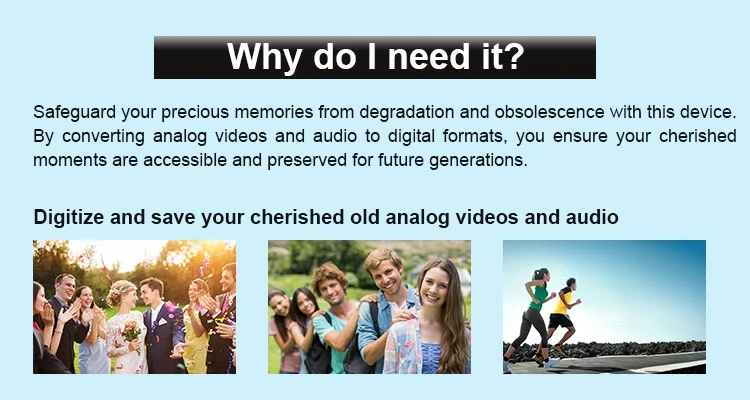 Why do I need it?

Safeguard your precious memories from degradation and obsolescence with this device. By converting analog videos and audio to digital formats, you ensure your cherished moments are accessible and preserved for future generations.

Digitize and save your cherished old analog videos and audio